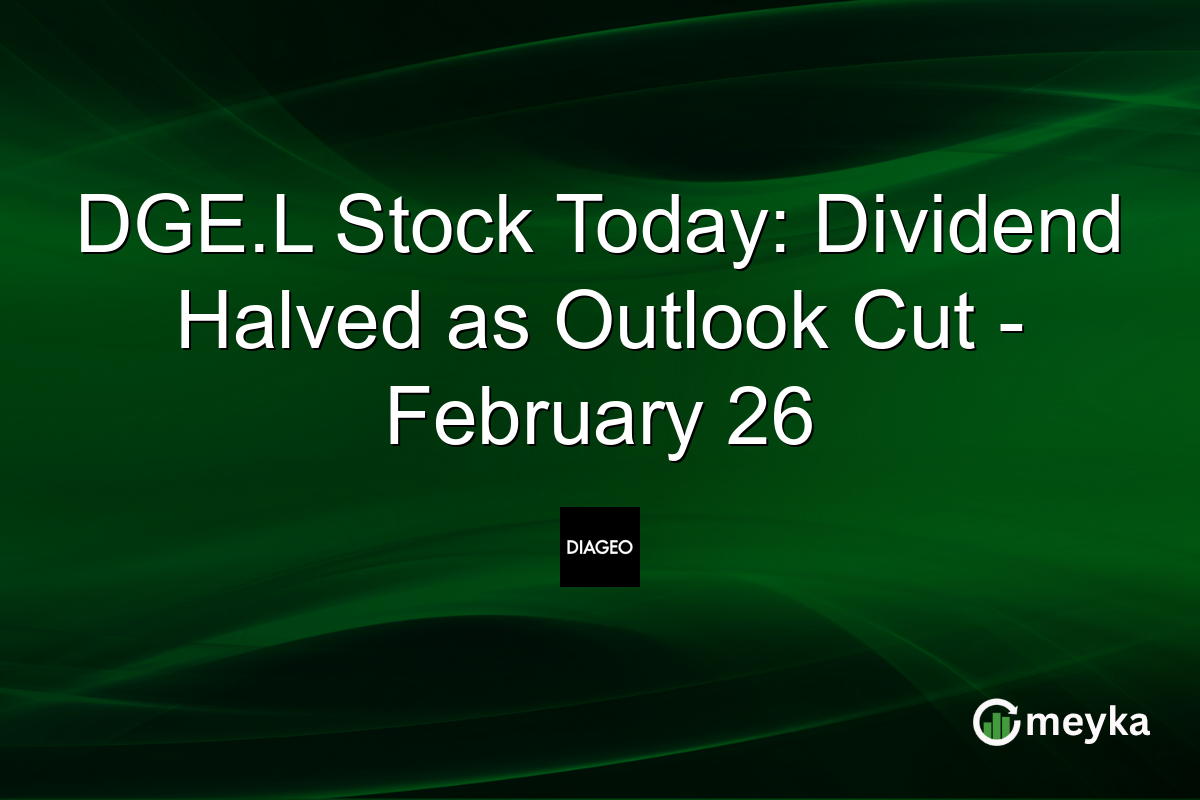 DGE.L Stock Today: Dividend Halved as Outlook Cut - February 26

DIAGEO

meyka